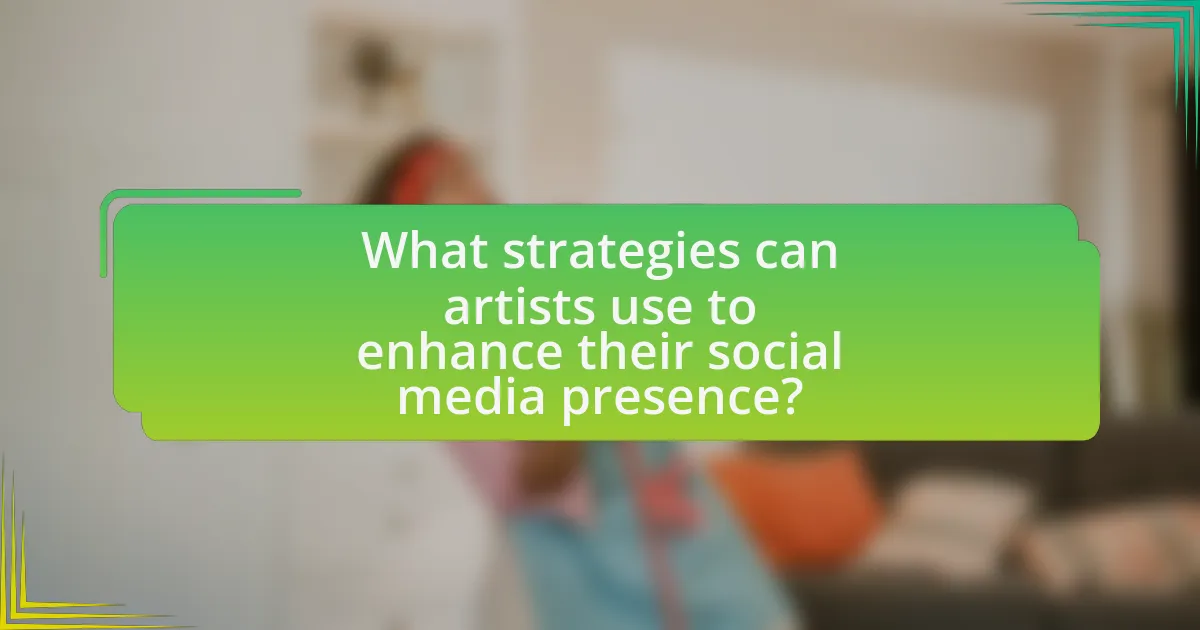 What strategies can artists use to enhance their social media presence?